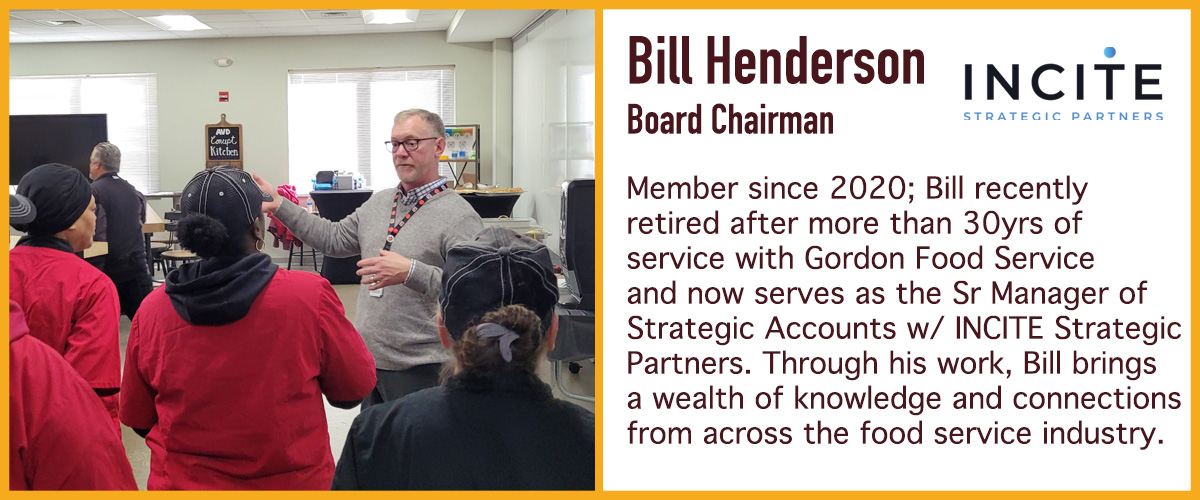 AVD Concept Kitchen

Bill Henderson
Board Chairman

INCITE
STRATEGIC PARTNERS

Member since 2020; Bill recently retired after more than 30yrs of service with Gordon Food Service and now serves as the Sr Manager of Strategic Accounts w/ INCITE Strategic Partners. Through his work, Bill brings a wealth of knowledge and connections from across the food service industry.